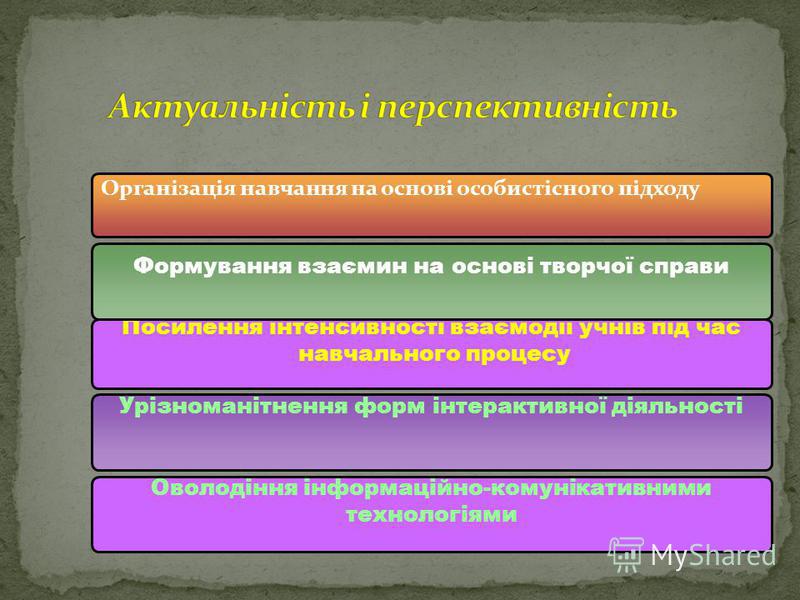 Актуальність і перспективність

Організація навчання на основі особистісного підходу

Формування взаємин на основі творчої справи

Посилення інтенсивності взаємодії учнів під час навчального процесу

Урізноманітнення форм інтерактивної діяльності

Оволодіння інформаційно-комунікативними технологіями

MyShared